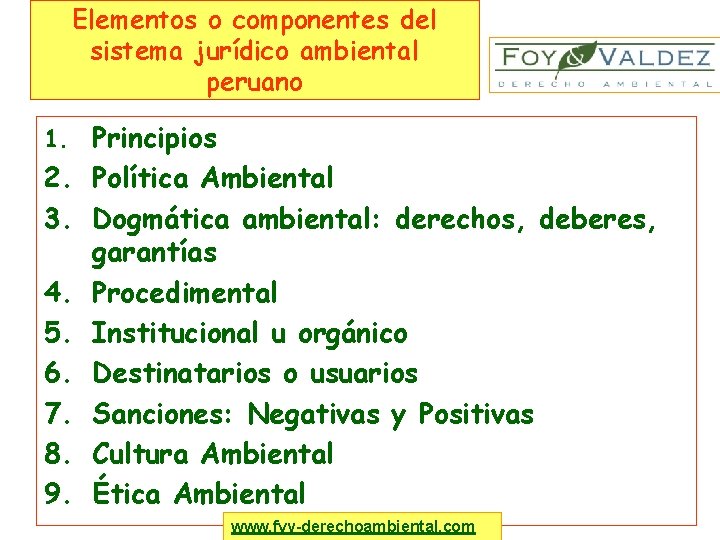 Elementos o componentes del sistema jurídico ambiental peruano

FOY & VALDEZ
DERECHO AMBIENTAL

1. Principios
2. Política Ambiental
3. Dogmática ambiental: derechos, deberes, garantías
4. Procedimental
5. Institucional u orgánico
6. Destinatarios o usuarios
7. Sanciones: Negativas y Positivas
8. Cultura Ambiental
9. Ética Ambiental

www.fyv-derechoambiental.com